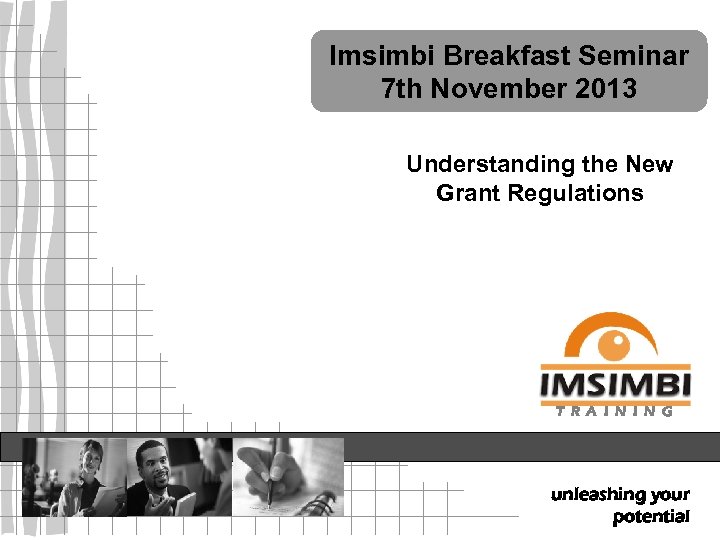 Imsimbi Breakfast Seminar
7th November 2013

Understanding the New Grant Regulations

IMSIMBI
TRAINING

unleashing your potential